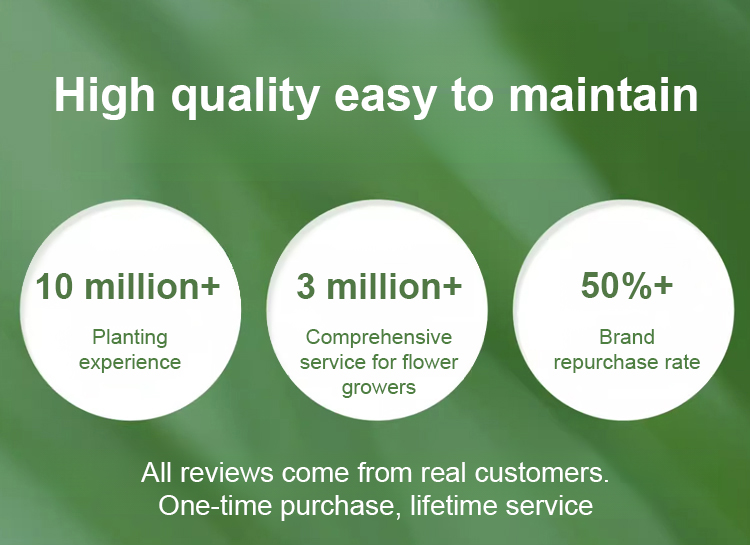 High quality easy to maintain

10 million+
Planting experience

3 million+
Comprehensive service for flower growers

50%+
Brand repurchase rate

All reviews come from real customers.
One-time purchase, lifetime service